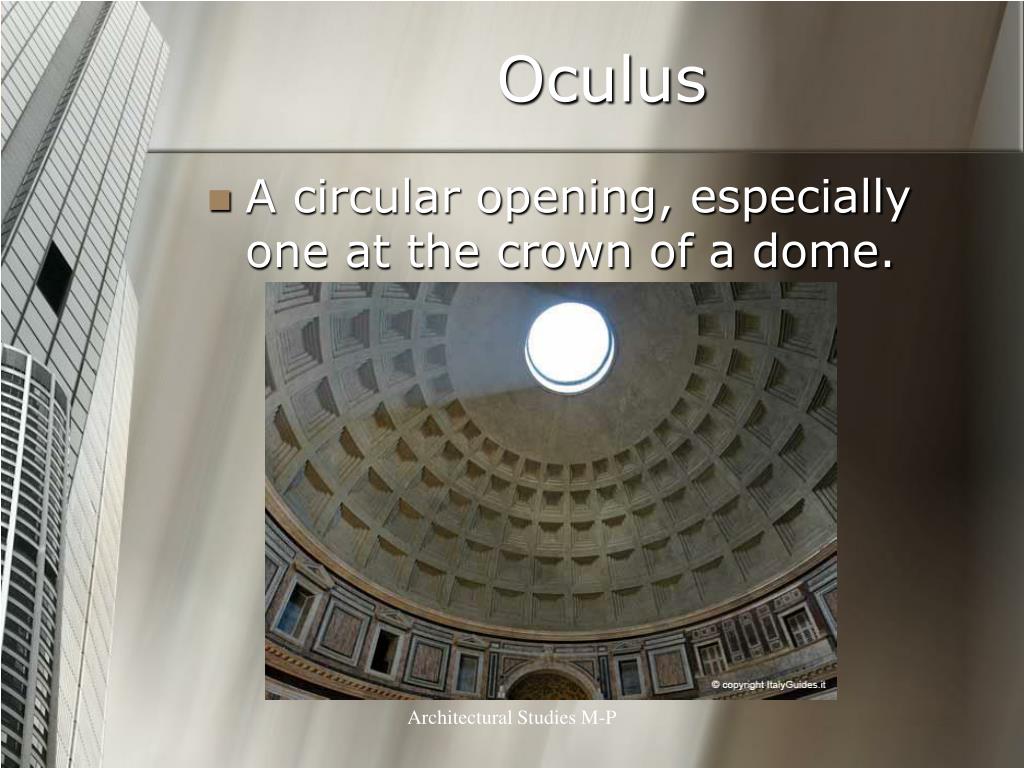 Oculus

A circular opening, especially one at the crown of a dome.

© copyright ItalyGuides.it

Architectural Studies M-P